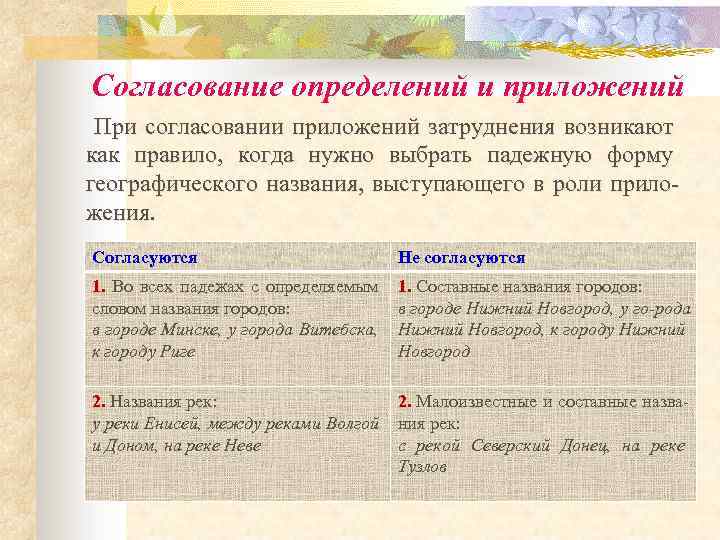 Согласование определений и приложений

При согласовании приложений затруднения возникают как правило, когда нужно выбрать падежную форму географического названия, выступающего в роли приложения.

| Согласуются | Не согласуются |
|---|---|
| 1. Во всех падежах с определяемым словом названия городов: в городе Минске, у города Витебска, к городу Риге | 1. Составные названия городов: в городе Нижний Новгород, у го-рода Нижний Новгород, к городу Нижний Новгород |
| 2. Названия рек: у реки Енисей, между реками Волгой и Доном, на реке Неве | 2. Малоизвестные и составные названия рек: с рекой Северский Донец, на реке Тузлов |